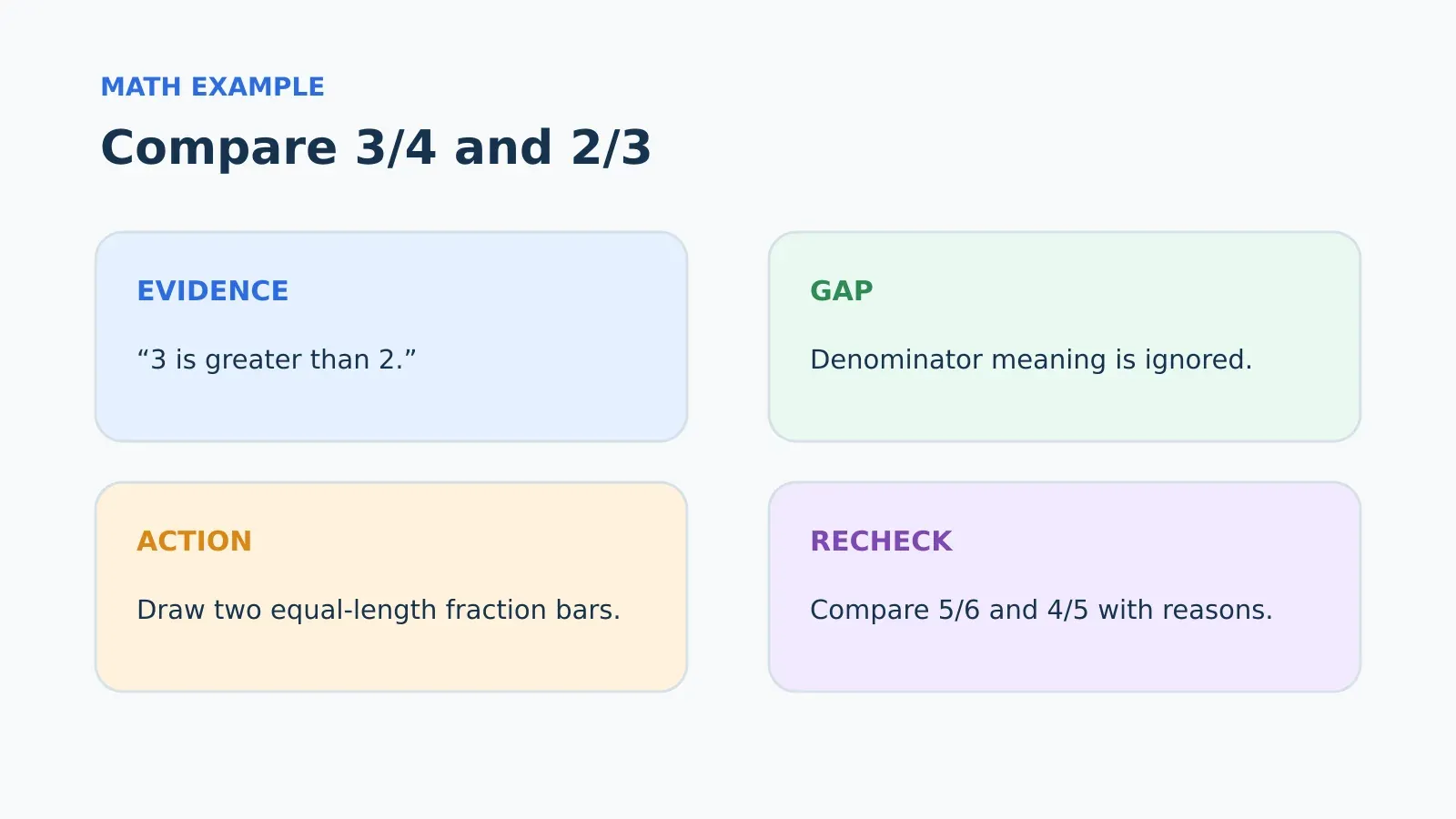 MATH EXAMPLE

Compare 3/4 and 2/3

EVIDENCE

“3 is greater than 2.”

GAP

Denominator meaning is ignored.

ACTION

Draw two equal-length fraction bars.

RECHECK

Compare 5/6 and 4/5 with reasons.